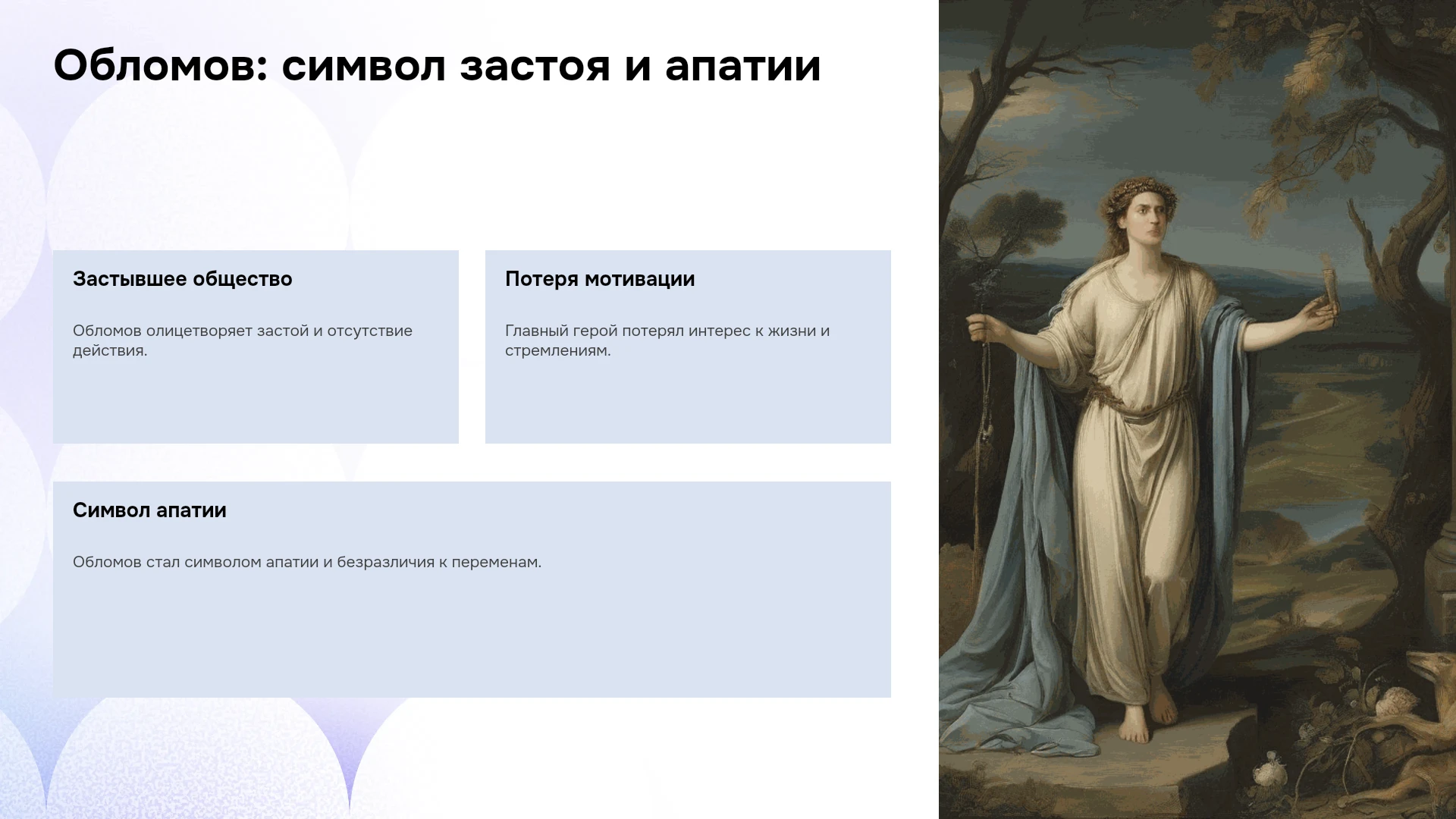 Обломов: символ застоя и апатии

Застывшее общество

Обломов олицетворяет застой и отсутствие действия.

Потеря мотивации

Главный герой потерял интерес к жизни и стремлениям.

Символ апатии

Обломов стал символом апатии и безразличия к переменам.